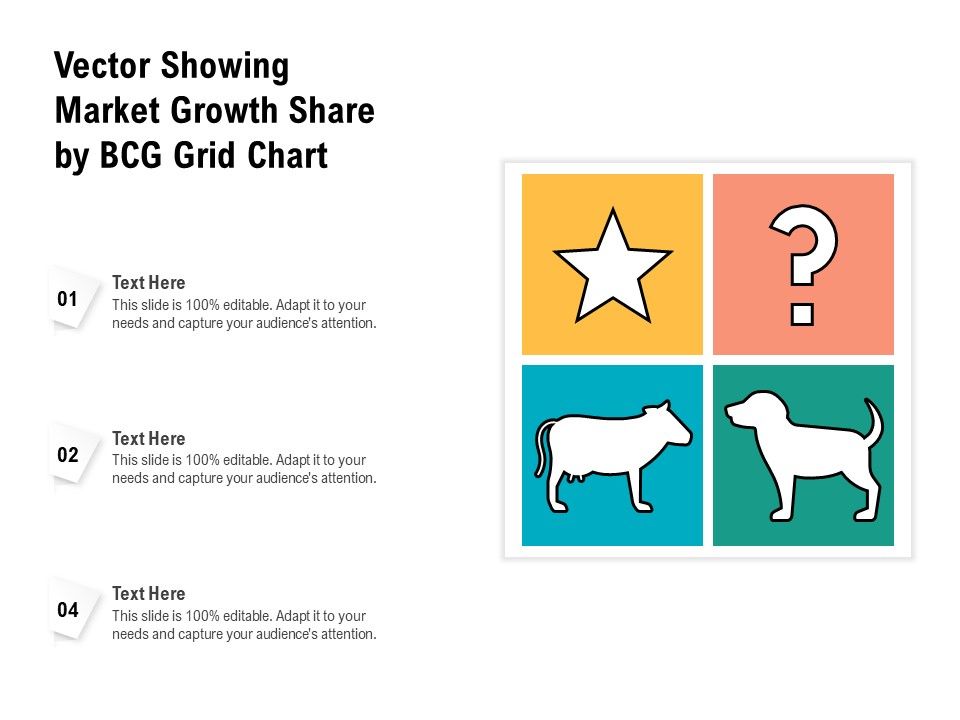 Vector Showing Market Growth Share by BCG Grid Chart

01

Text Here

This slide is 100% editable. Adapt it to your needs and capture your audience's attention.

02

Text Here

This slide is 100% editable. Adapt it to your needs and capture your audience's attention.

04

Text Here

This slide is 100% editable. Adapt it to your needs and capture your audience's attention.

?